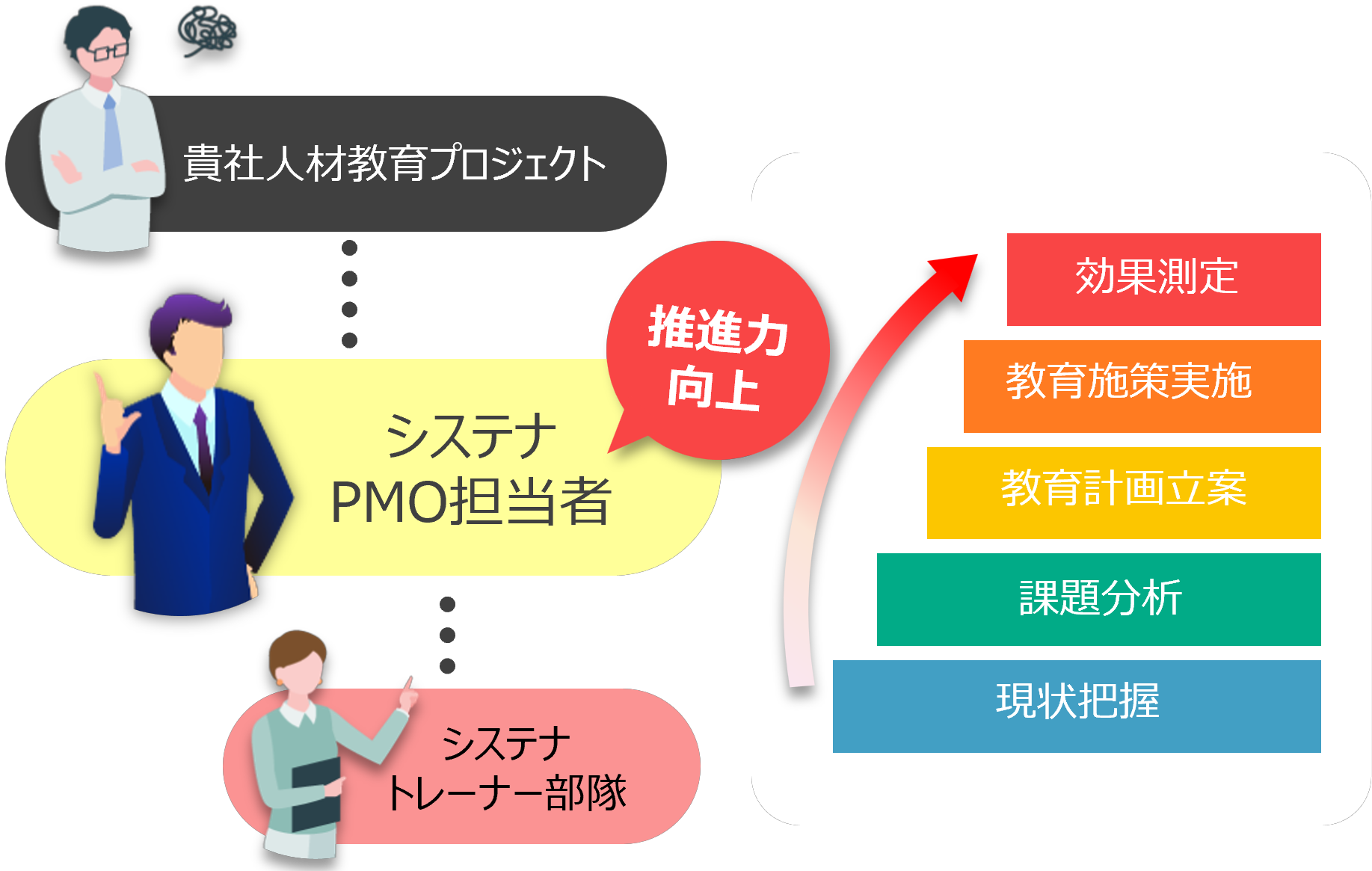 貴社人材教育プロジェクト

システナ
PMO担当者

推進力
向上

システナ
トレーナー部隊

効果測定

教育施策実施

教育計画立案

課題分析

現状把握